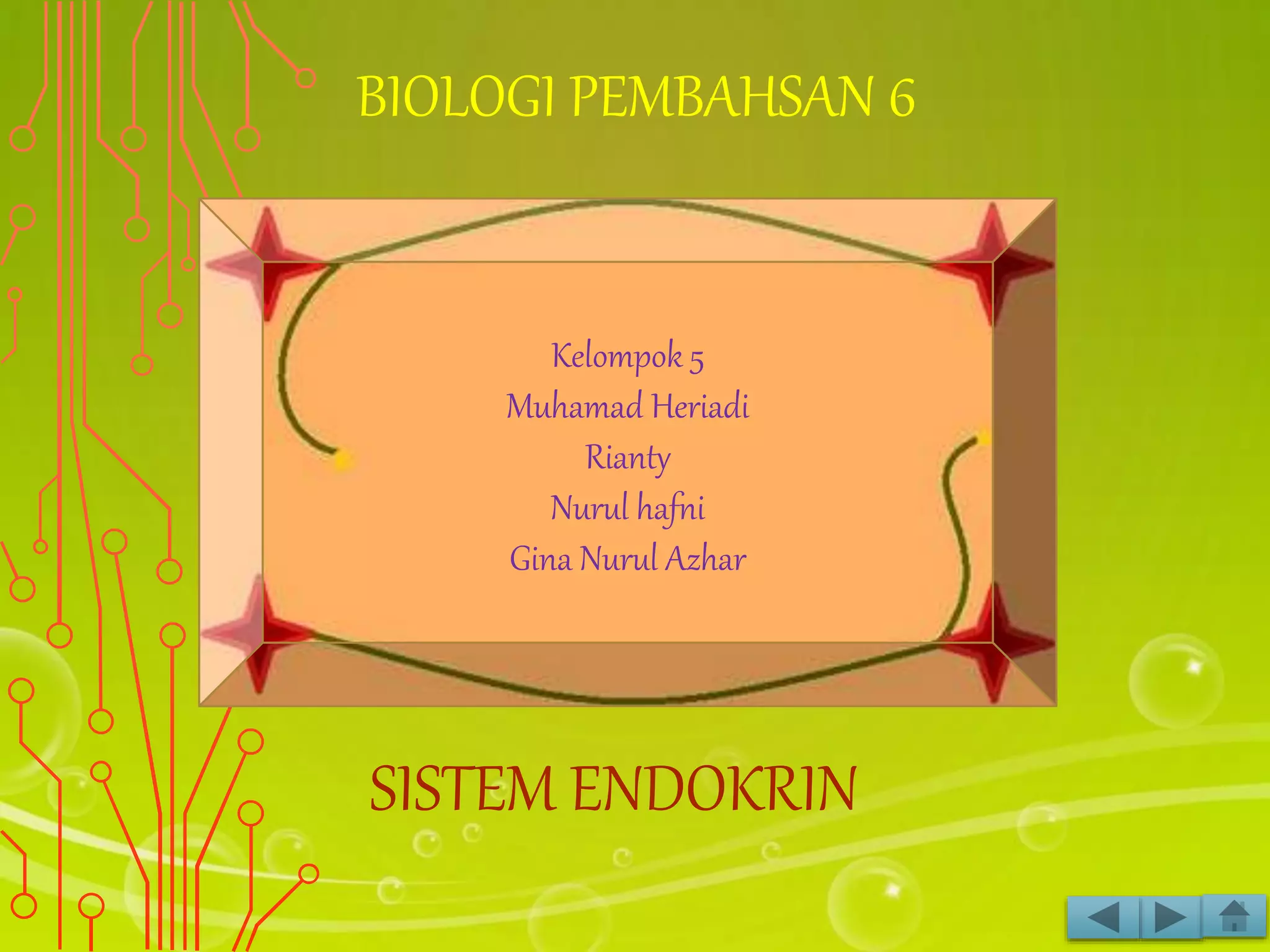 BIOLOGI PEMBAHSAN 6

Kelompok 5
Muhamad Heriadi
Rianty
Nurul hafni
Gina Nurul Azhar

SISTEM ENDOKRIN